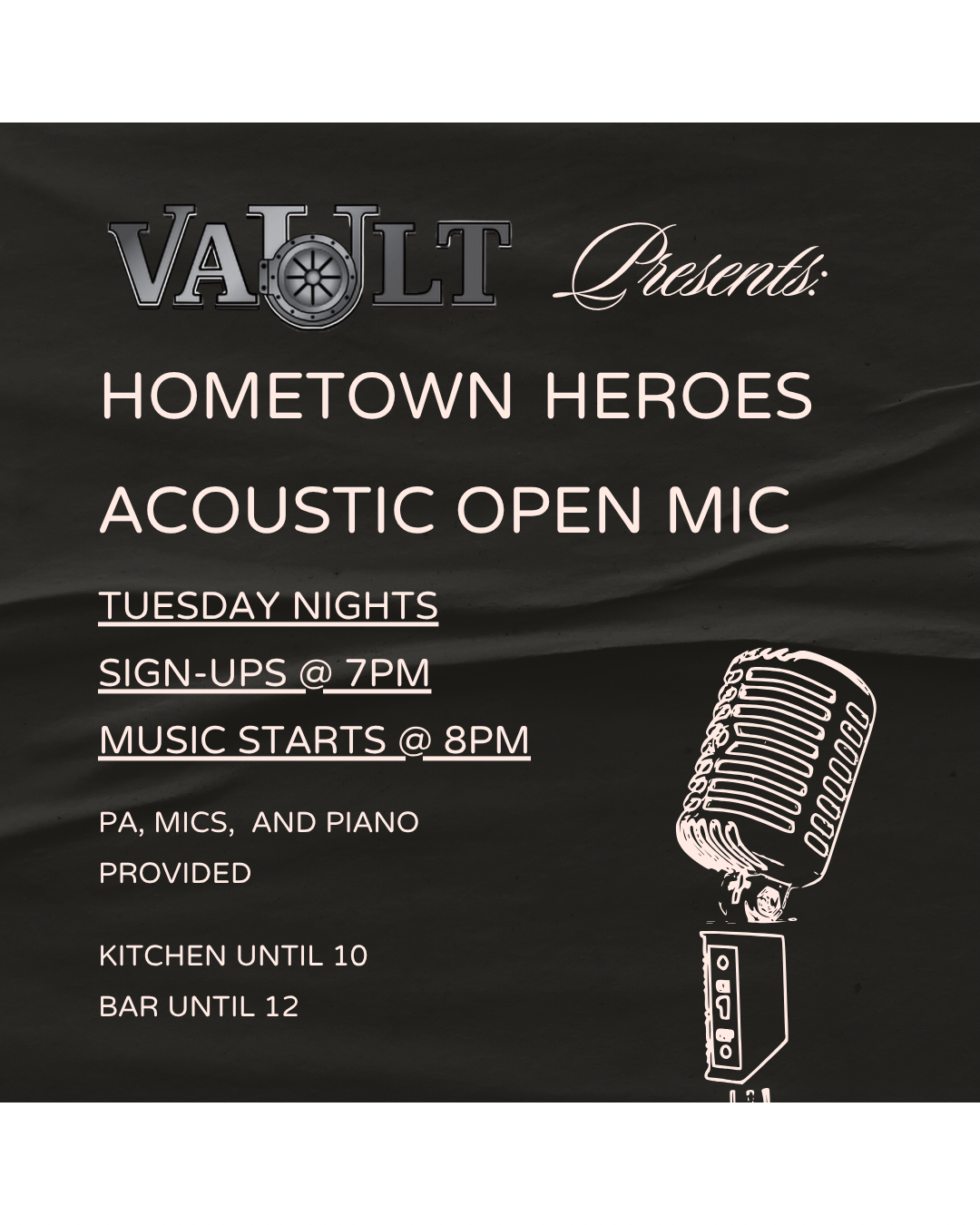 VAULT Presents:

HOMETOWN HEROES

ACOUSTIC OPEN MIC

TUESDAY NIGHTS

SIGN-UPS @ 7PM

MUSIC STARTS @ 8PM

PA, MICS, AND PIANO PROVIDED

KITCHEN UNTIL 10
BAR UNTIL 12